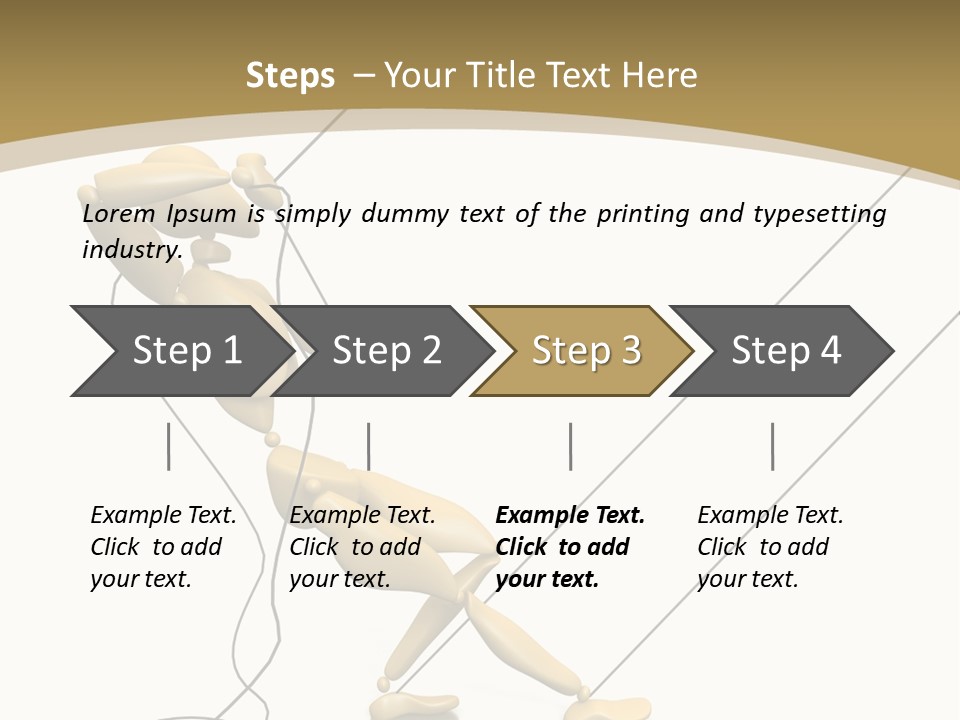 Steps – Your Title Text Here

Lorem Ipsum is simply dummy text of the printing and typesetting industry.

Step 1
Step 2
Step 3
Step 4

Example Text. Click to add your text.

Example Text. Click to add your text.

Example Text. Click to add your text.

Example Text. Click to add your text.